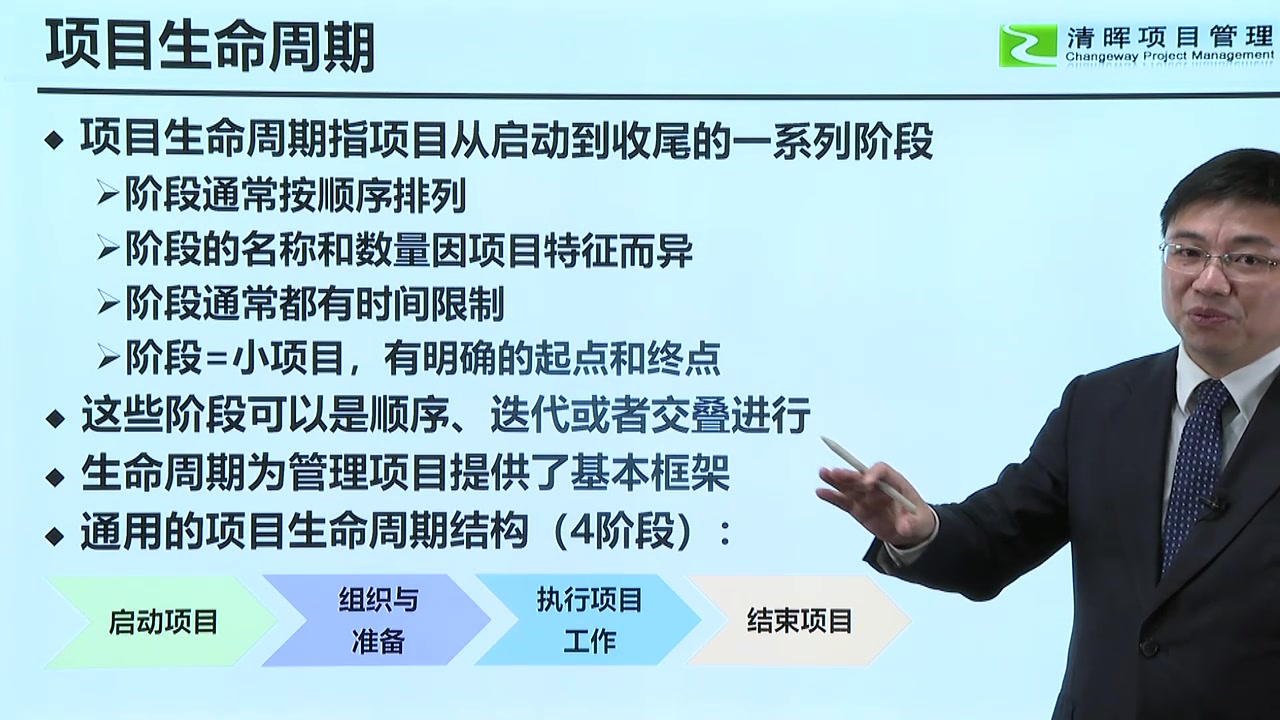 项目生命周期

清晖项目管理
Changeway Project Management

◆ 项目生命周期指项目从启动到收尾的一系列阶段
➢阶段通常按顺序排列
➢阶段的名称和数量因项目特征而异
➢阶段通常都有时间限制
➢阶段=小项目，有明确的起点和终点
◆ 这些阶段可以是顺序、迭代或者交叠进行
◆ 生命周期为管理项目提供了基本框架
◆ 通用的项目生命周期结构（4阶段）：

启动项目
组织与准备
执行项目工作
结束项目